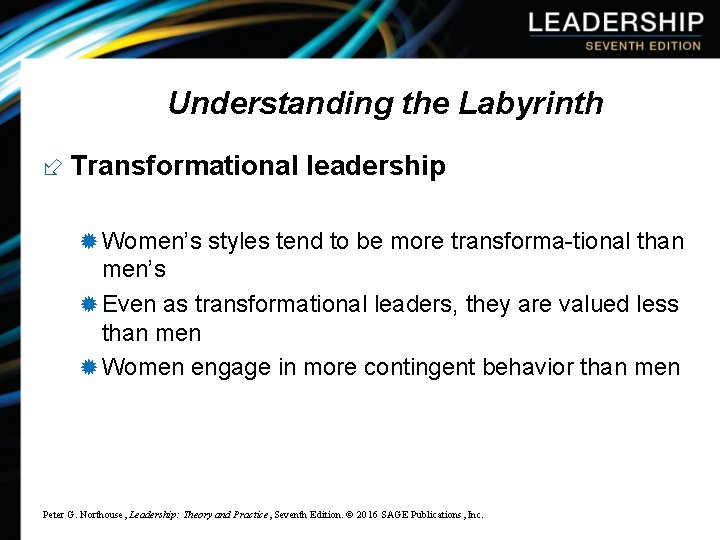 LEADERSHIP
SEVENTH EDITION

Understanding the Labyrinth

Transformational leadership

Women's styles tend to be more transforma-tional than men's

Even as transformational leaders, they are valued less than men

Women engage in more contingent behavior than men

Peter G. Northouse, Leadership: Theory and Practice, Seventh Edition. © 2016 SAGE Publications, Inc.